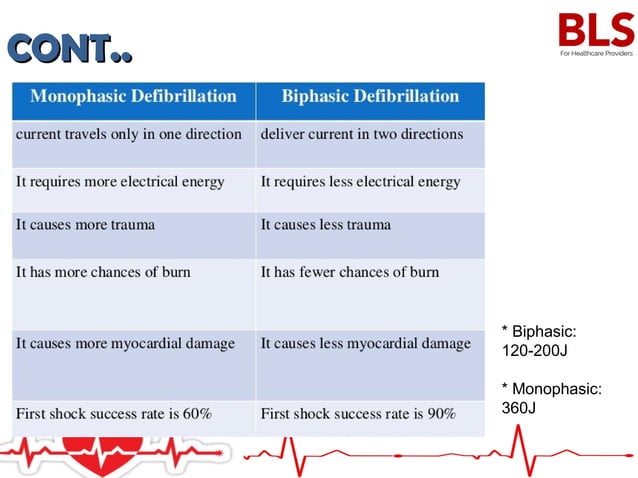 CONT..

BLS
For Healthcare Providers

| Monophasic Defibrillation | Biphasic Defibrillation |
|---|---|
| current travels only in one direction | deliver current in two directions |
| It requires more electrical energy | It requires less electrical energy |
| It causes more trauma | It causes less trauma |
| It has more chances of burn | It has fewer chances of burn |
| It causes more myocardial damage | It causes less myocardial damage |
| First shock success rate is 60% | First shock success rate is 90% |

* Biphasic: 120-200J

* Monophasic: 360J